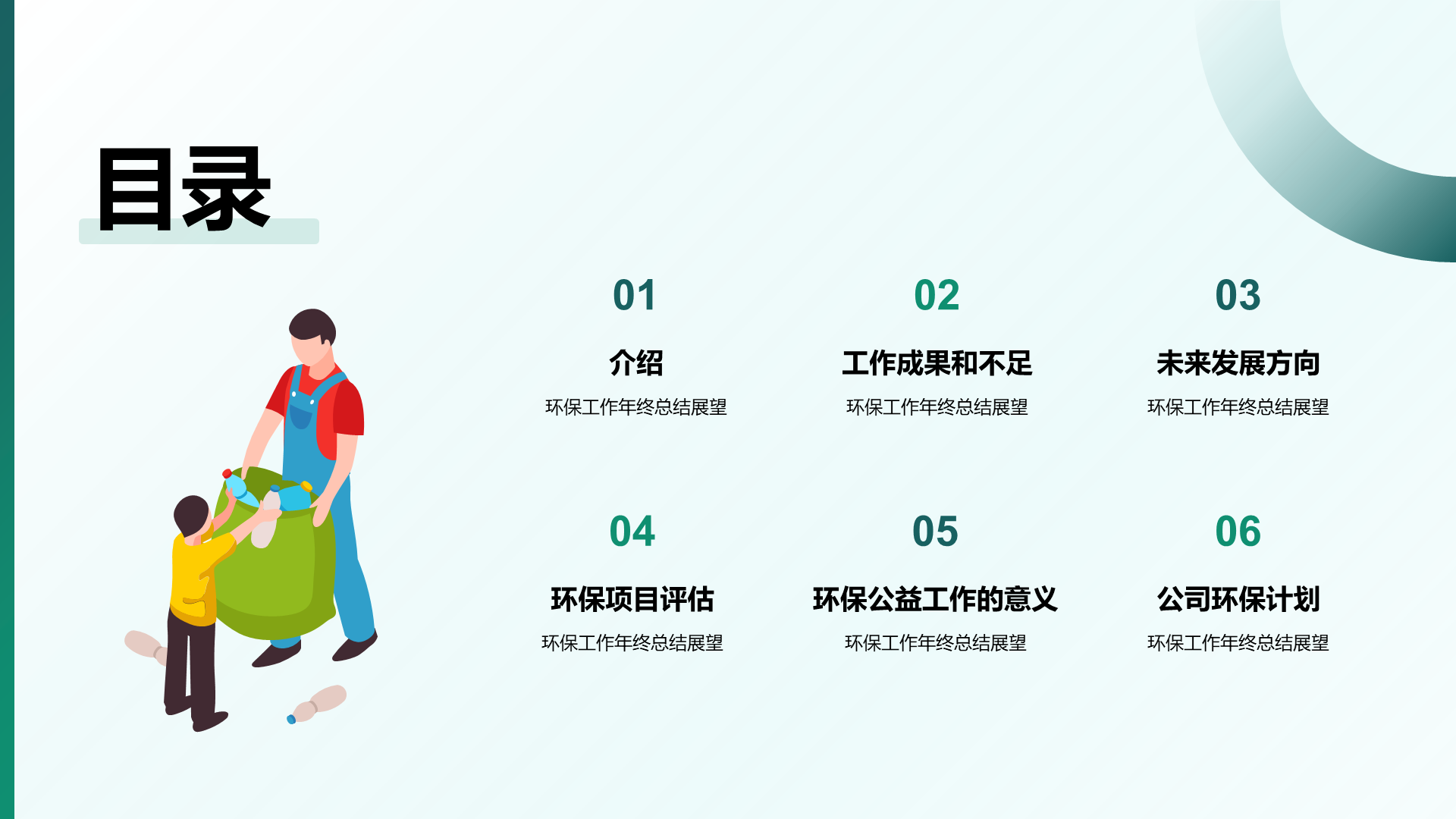 目录

01
介绍
环保工作年终总结展望

02
工作成果和不足
环保工作年终总结展望

03
未来发展方向
环保工作年终总结展望

04
环保项目评估
环保工作年终总结展望

05
环保公益工作的意义
环保工作年终总结展望

06
公司环保计划
环保工作年终总结展望